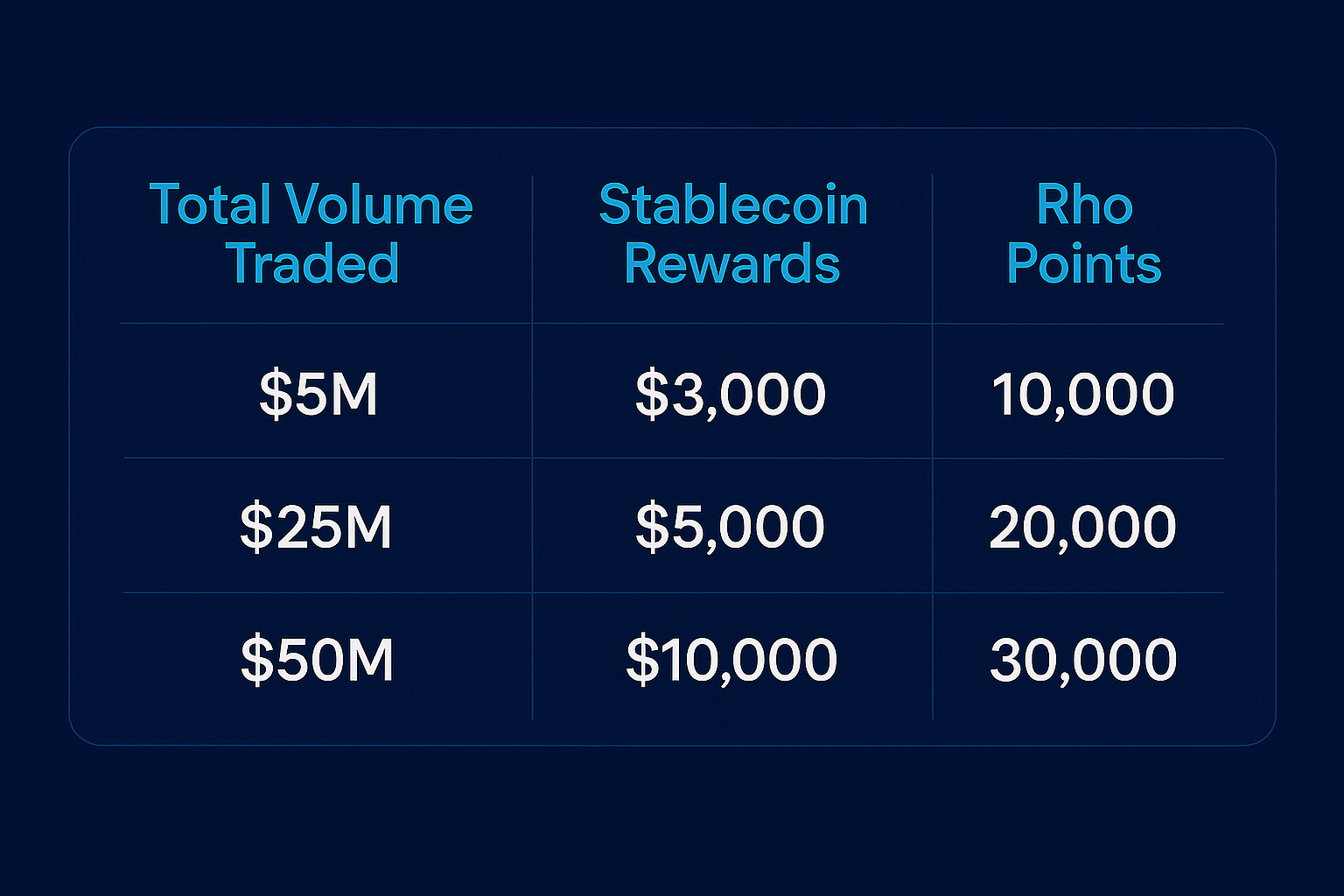 | Total Volume Traded | Stablecoin Rewards | Rho Points |
|---|---|---|
| \$5M | \$3,000 | 10,000 |
| \$25M | \$5,000 | 20,000 |
| \$50M | \$10,000 | 30,000 |